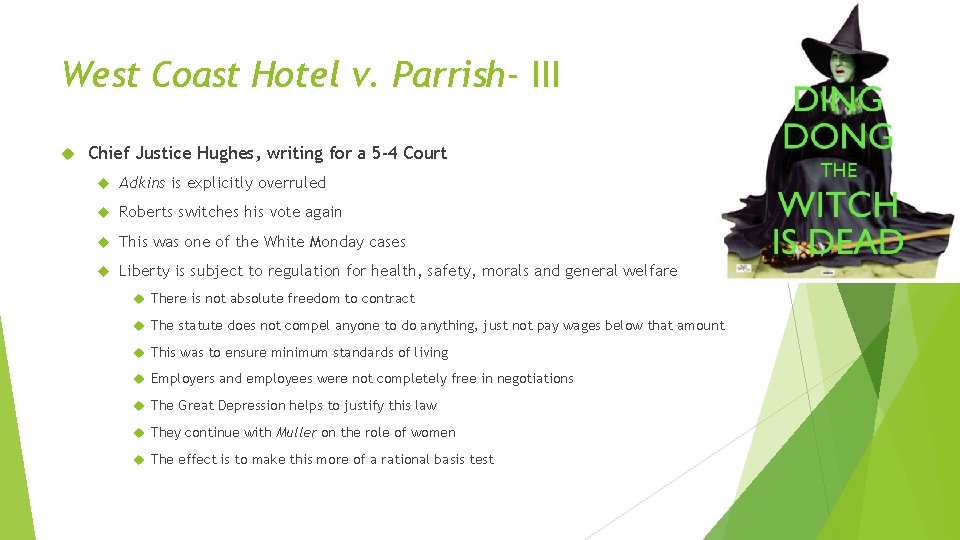 West Coast Hotel v. Parrish- III

Chief Justice Hughes, writing for a 5-4 Court

Adkins is explicitly overruled

Roberts switches his vote again

This was one of the White Monday cases

Liberty is subject to regulation for health, safety, morals and general welfare

There is not absolute freedom to contract

The statute does not compel anyone to do anything, just not pay wages below that amount

This was to ensure minimum standards of living

Employers and employees were not completely free in negotiations

The Great Depression helps to justify this law

They continue with Muller on the role of women

The effect is to make this more of a rational basis test

DING DONG THE WITCH IS DEAD